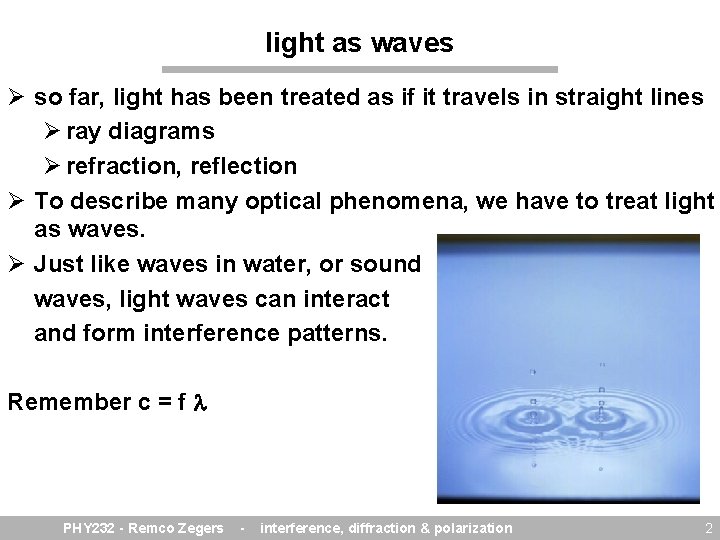 light as waves

➢ so far, light has been treated as if it travels in straight lines
➢ ray diagrams
➢ refraction, reflection
➢ To describe many optical phenomena, we have to treat light as waves.
➢ Just like waves in water, or sound waves, light waves can interact and form interference patterns.

Remember $c = f \lambda$

PHY232 - Remco Zegers - interference, diffraction & polarization

2